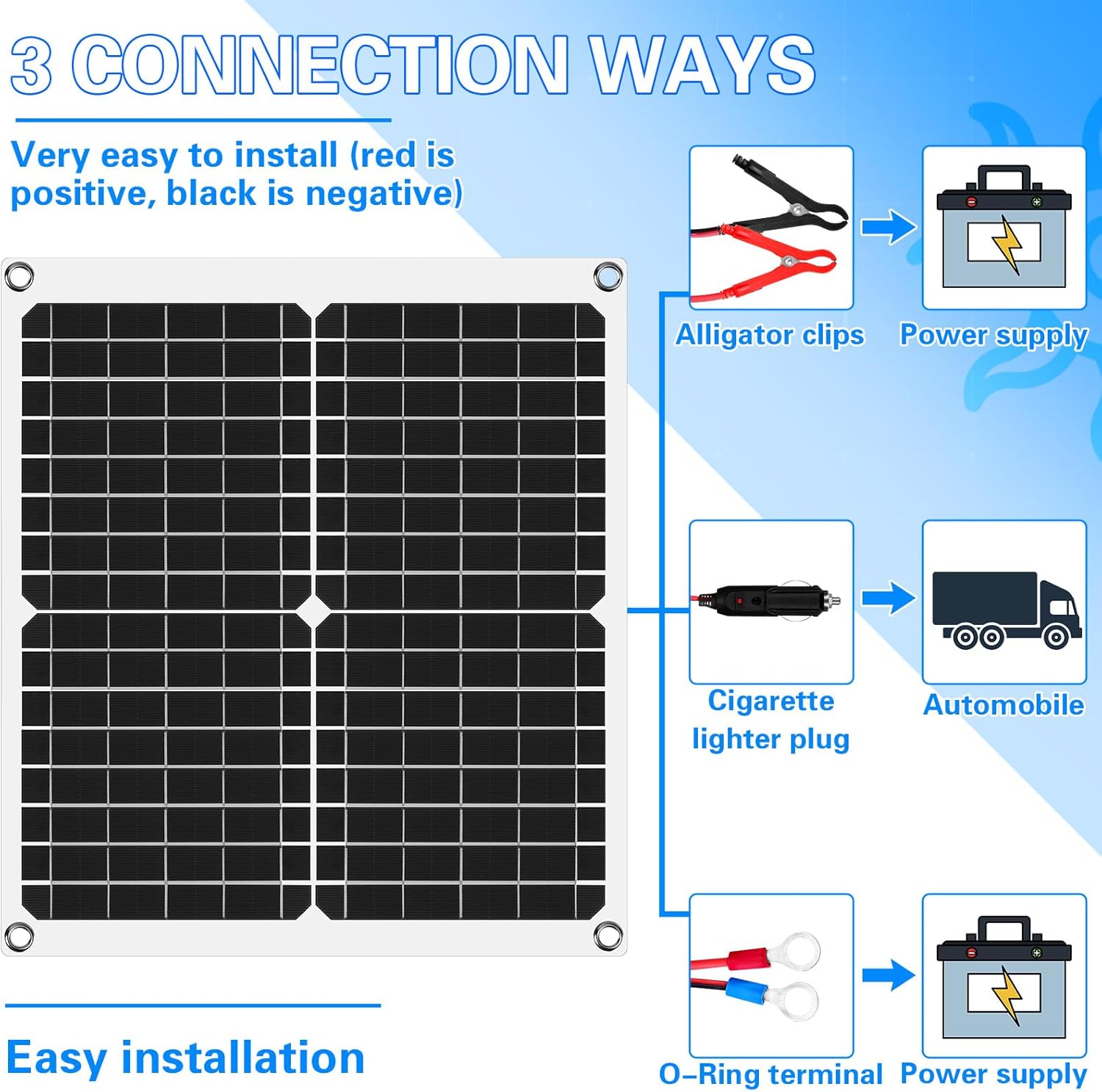 3 CONNECTION WAYS

Very easy to install (red is positive, black is negative)

Alligator clips

Power supply

Cigarette lighter plug

Automobile

O-Ring terminal

Power supply

Easy installation